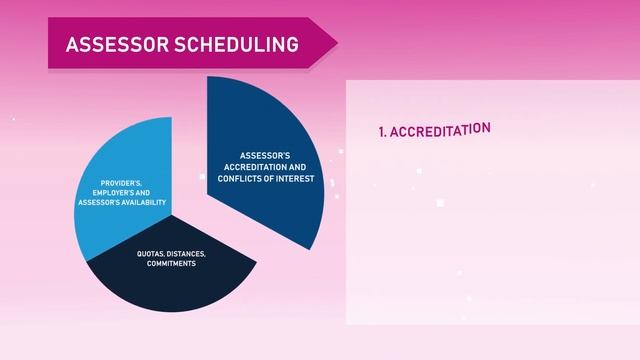 ASSESSOR SCHEDULING

PROVIDER'S, EMPLOYER'S AND ASSESSOR'S AVAILABILITY

ASSESSOR'S ACCREDITATION AND CONFLICTS OF INTEREST

QUOTAS, DISTANCES, COMMITMENTS

1. ACCREDITATION